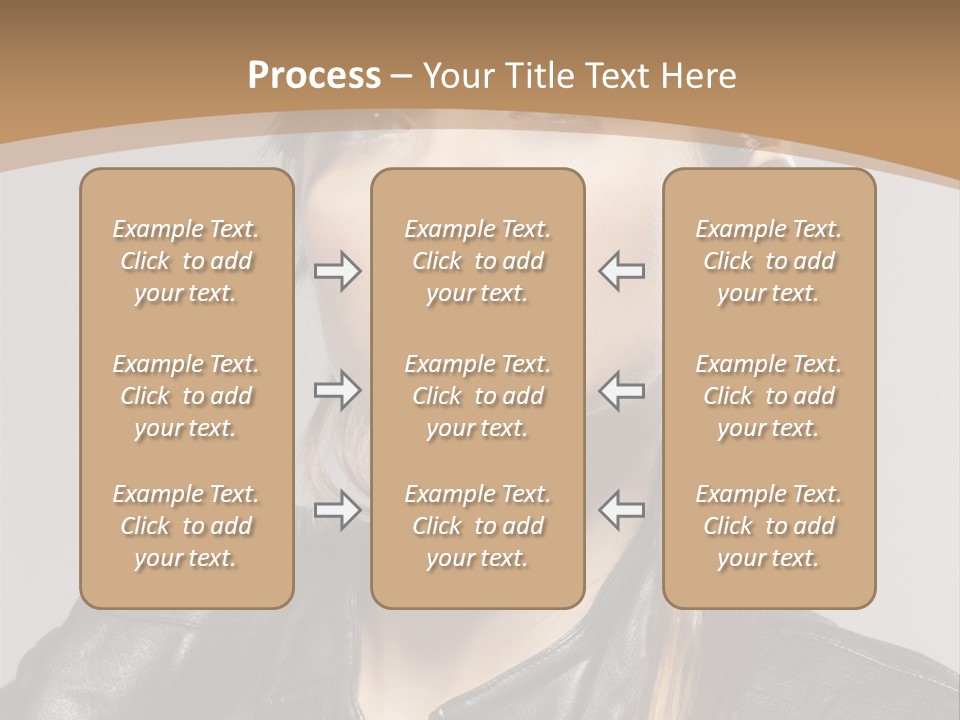 Process – Your Title Text Here

Example Text. Click to add your text.

Example Text. Click to add your text.

Example Text. Click to add your text.

Example Text. Click to add your text.

Example Text. Click to add your text.

Example Text. Click to add your text.

Example Text. Click to add your text.

Example Text. Click to add your text.

Example Text. Click to add your text.